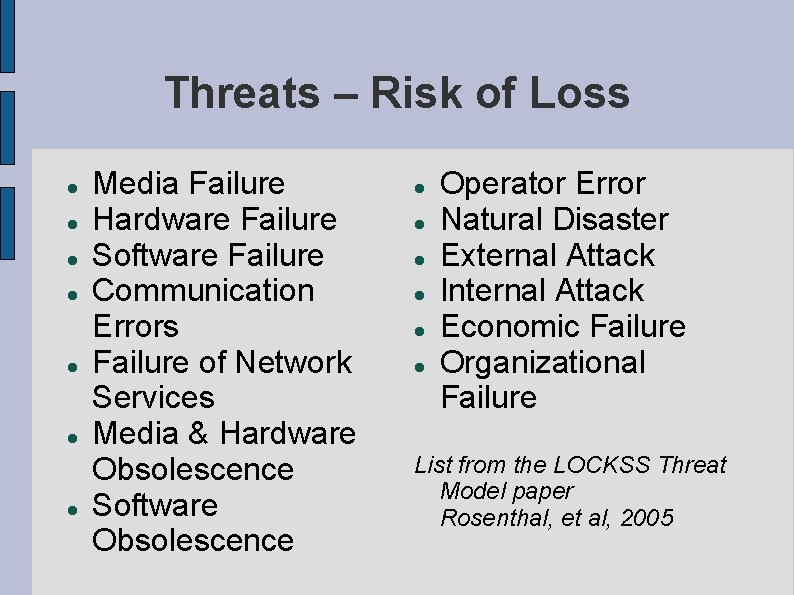 Threats – Risk of Loss

- Media Failure
- Hardware Failure
- Software Failure
- Communication Errors
- Failure of Network Services
- Media & Hardware Obsolescence
- Software Obsolescence

- Operator Error
- Natural Disaster
- External Attack
- Internal Attack
- Economic Failure
- Organizational Failure

List from the LOCKSS Threat Model paper
Rosenthal, et al, 2005